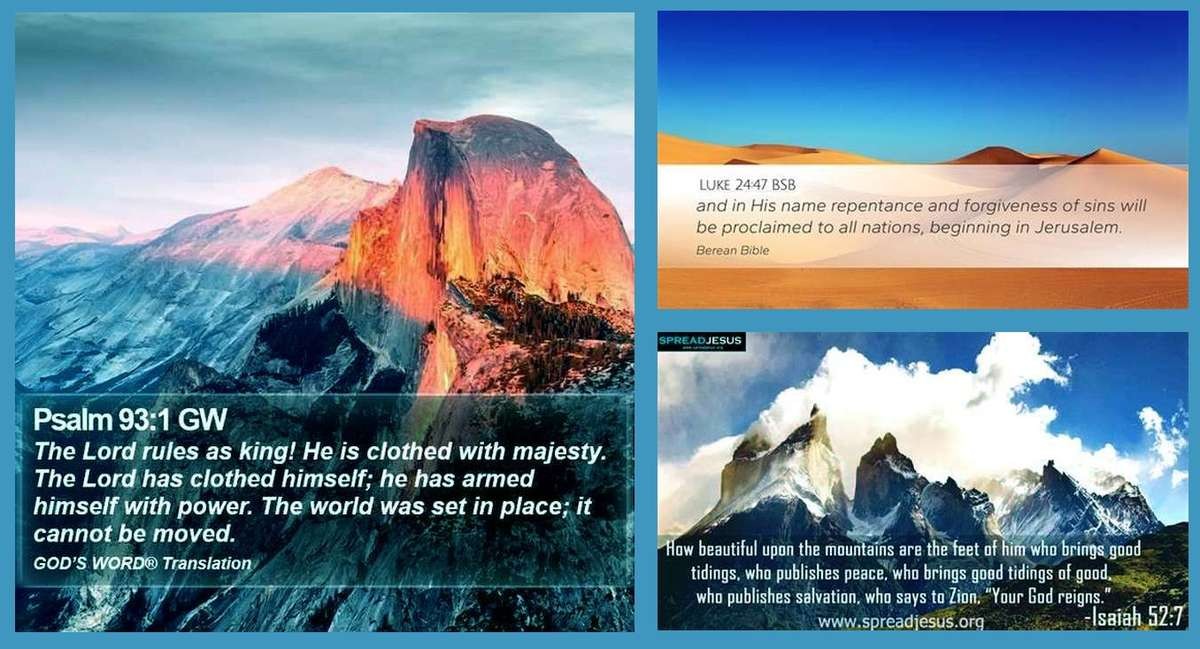 Psalm 93:1 GW
The Lord rules as king! He is clothed with majesty. The Lord has clothed himself; he has armed himself with power. The world was set in place; it cannot be moved.
GOD'S WORD® Translation

LUKE 24:47 BSB
and in His name repentance and forgiveness of sins will be proclaimed to all nations, beginning in Jerusalem.
Berean Bible

SPREADJESUS

How beautiful upon the mountains are the feet of him who brings good tidings, who publishes peace, who brings good tidings of good, who publishes salvation, who says to Zion, "Your God reigns."
-Isaiah 52:7
www.spreadjesus.org